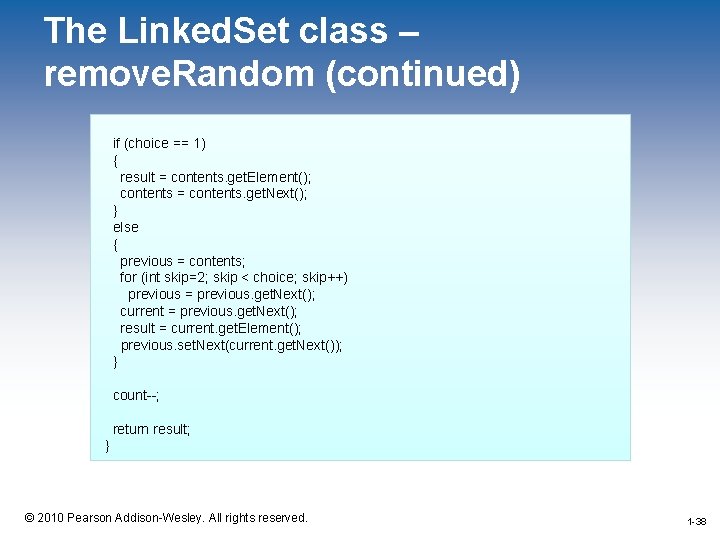 The LinkedSet class – removeRandom (continued)

if (choice == 1)
{
  result = contents.getElement();
  contents = contents.getNext();
}
else
{
  previous = contents;
  for (int skip=2; skip < choice; skip++)
    previous = previous.getNext();
  current = previous.getNext();
  result = current.getElement();
  previous.setNext(current.getNext());
}

count--;

return result;
}

© 2010 Pearson Addison-Wesley. All rights reserved.

1-38